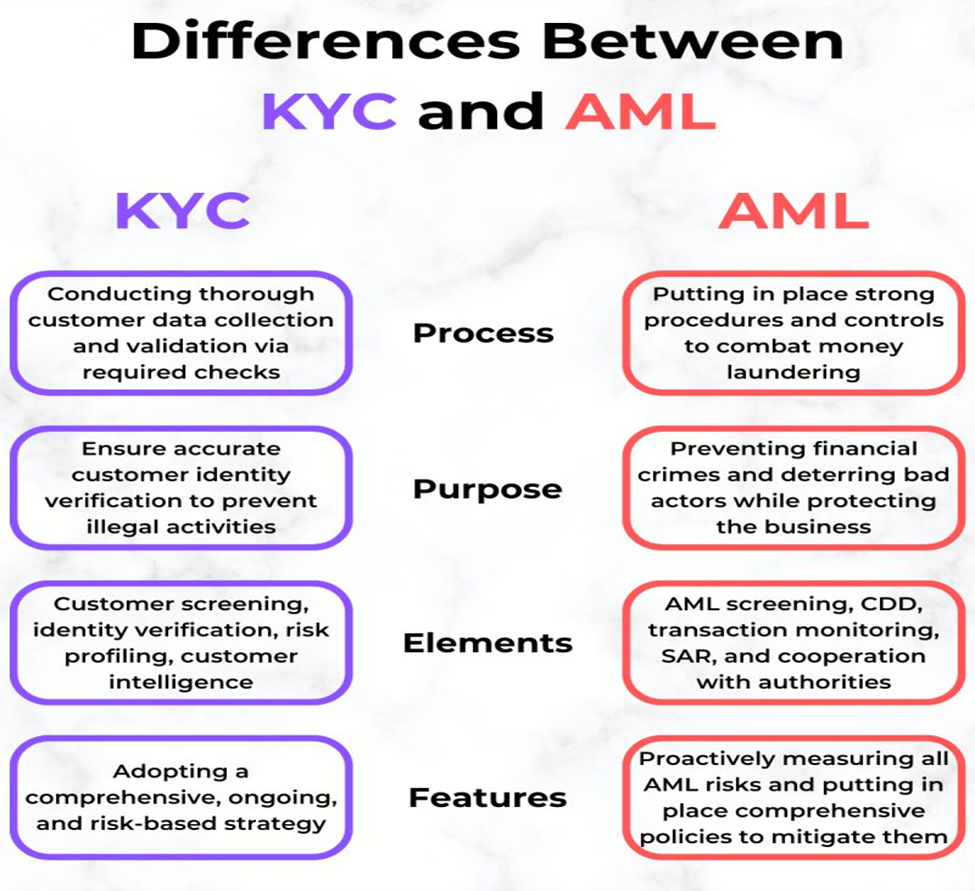 Differences Between KYC and AML

| KYC | | AML |
|---|---|---|
| Conducting thorough customer data collection and validation via required checks | Process | Putting in place strong procedures and controls to combat money laundering |
| Ensure accurate customer identity verification to prevent illegal activities | Purpose | Preventing financial crimes and deterring bad actors while protecting the business |
| Customer screening, identity verification, risk profiling, customer intelligence | Elements | AML screening, CDD, transaction monitoring, SAR, and cooperation with authorities |
| Adopting a comprehensive, ongoing, and risk-based strategy | Features | Proactively measuring all AML risks and putting in place comprehensive policies to mitigate them |